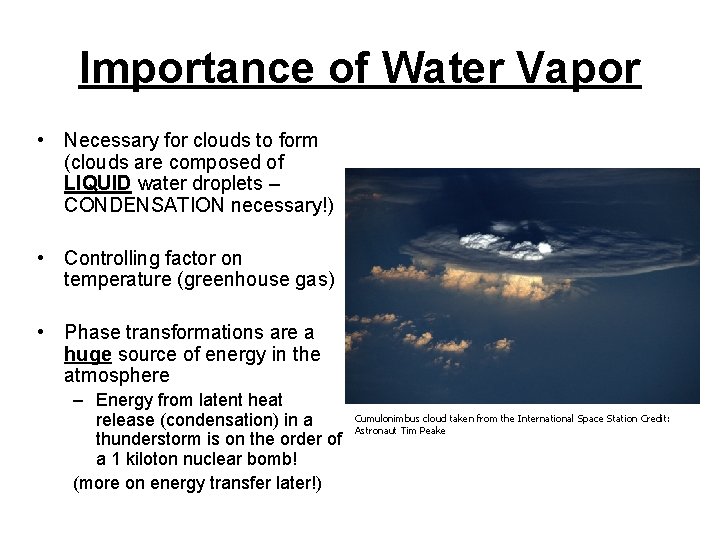 Importance of Water Vapor

• Necessary for clouds to form (clouds are composed of LIQUID water droplets – CONDENSATION necessary!)

• Controlling factor on temperature (greenhouse gas)

• Phase transformations are a huge source of energy in the atmosphere
– Energy from latent heat release (condensation) in a thunderstorm is on the order of a 1 kiloton nuclear bomb!
(more on energy transfer later!)

Cumulonimbus cloud taken from the International Space Station Credit: Astronaut Tim Peake